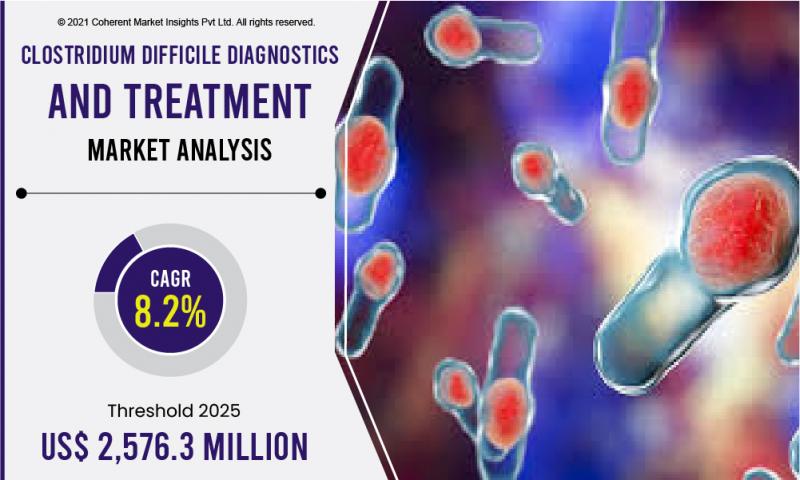 © 2021 Coherent Market Insights Pvt Ltd. All rights reserved.

CLOSTRIDIUM DIFFICILE DIAGNOSTICS AND TREATMENT

MARKET ANALYSIS

CAGR
8.2%

Threshold 2025

US$ 2,576.3 MILLION